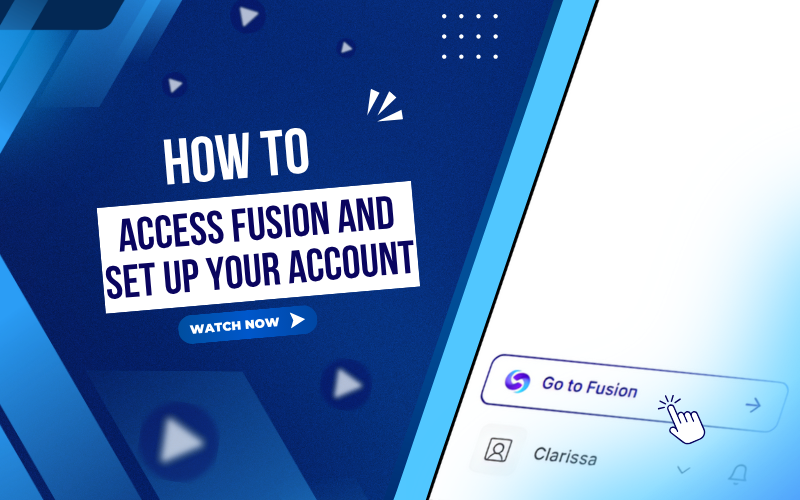 HOW TO
ACCESS FUSION AND SET UP YOUR ACCOUNT
WATCH NOW

Go to Fusion
Clarissa